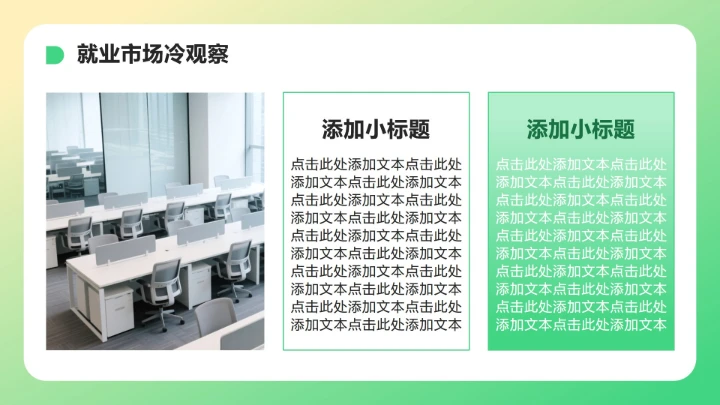 就业市场冷观察

添加小标题

点击此处添加文本点击此处添加文本点击此处添加文本点击此处添加文本点击此处添加文本点击此处添加文本点击此处添加文本点击此处添加文本点击此处添加文本点击此处添加文本点击此处添加文本点击此处添加文本点击此处添加文本点击此处添加文本点击此处添加文本

添加小标题

点击此处添加文本点击此处添加文本点击此处添加文本点击此处添加文本点击此处添加文本点击此处添加文本点击此处添加文本点击此处添加文本点击此处添加文本点击此处添加文本点击此处添加文本点击此处添加文本点击此处添加文本点击此处添加文本点击此处添加文本